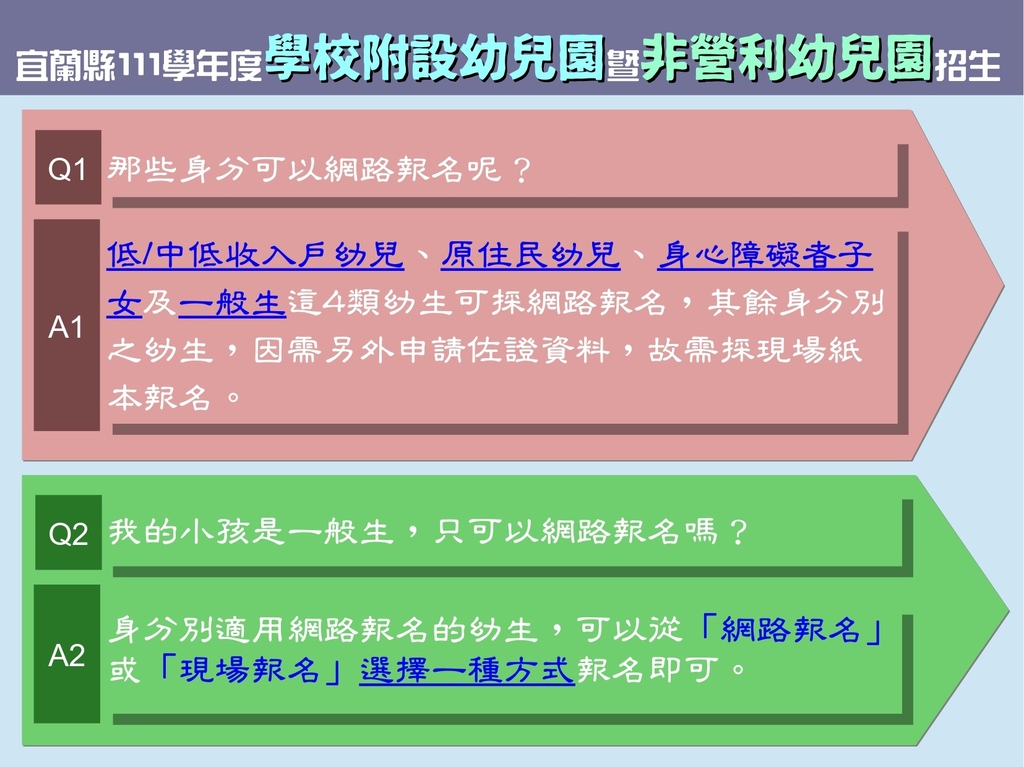 宜蘭縣111學年度學校附設幼兒園暨非營利幼兒園招生

Q1 那些身分可以網路報名呢？

A1 低/中低收入戶幼兒、原住民幼兒、身心障礙者子女及一般生這4類幼生可採網路報名，其餘身分別之幼生，因需另外申請佐證資料，故需採現場紙本報名。

Q2 我的小孩是一般生，只可以網路報名嗎？

A2 身分別適用網路報名的幼生，可以從「網路報名」或「現場報名」選擇一種方式報名即可。